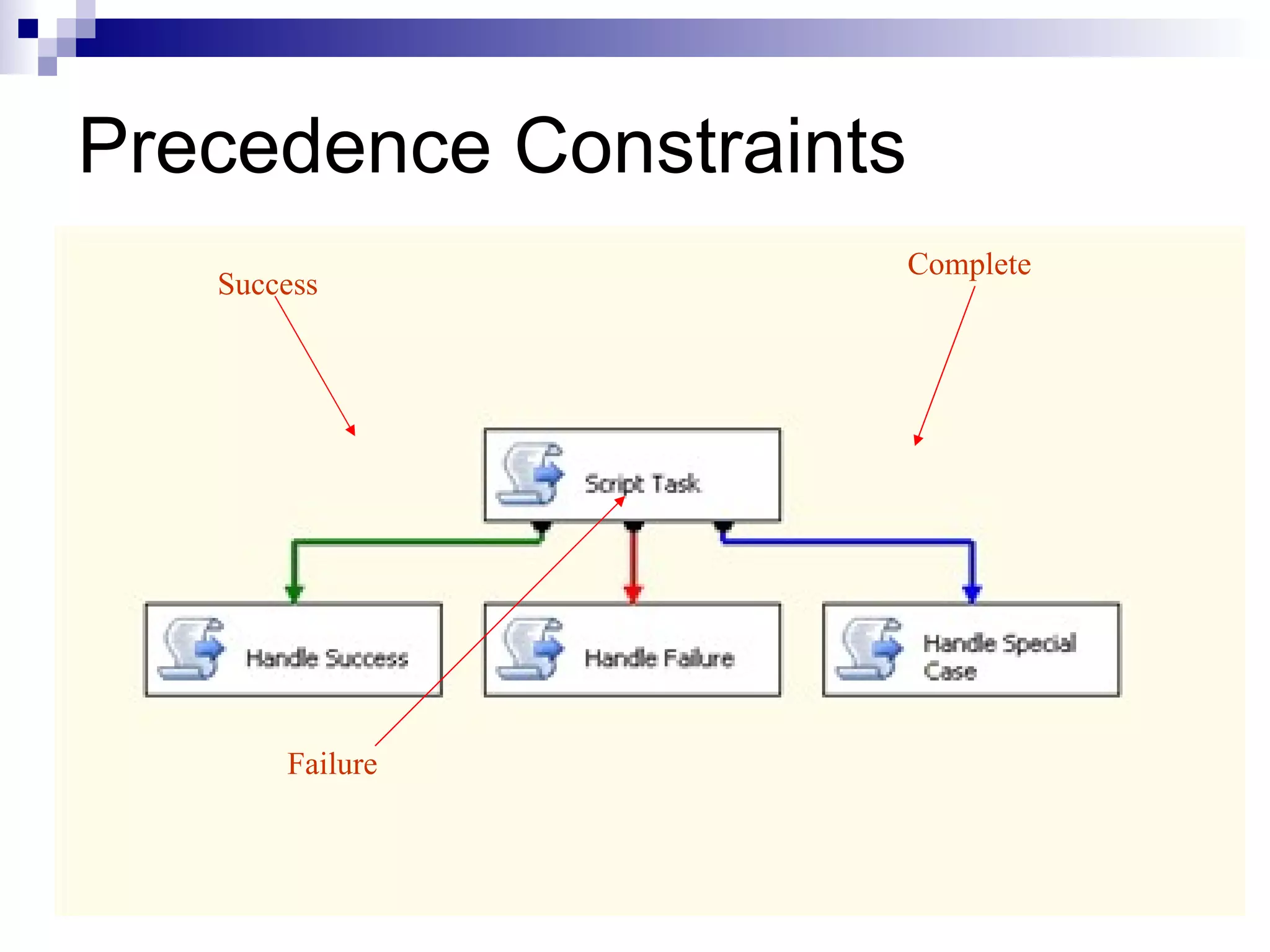 Precedence Constraints

Success

Complete

Script Task

Handle Success

Handle Failure

Handle Special Case

Failure